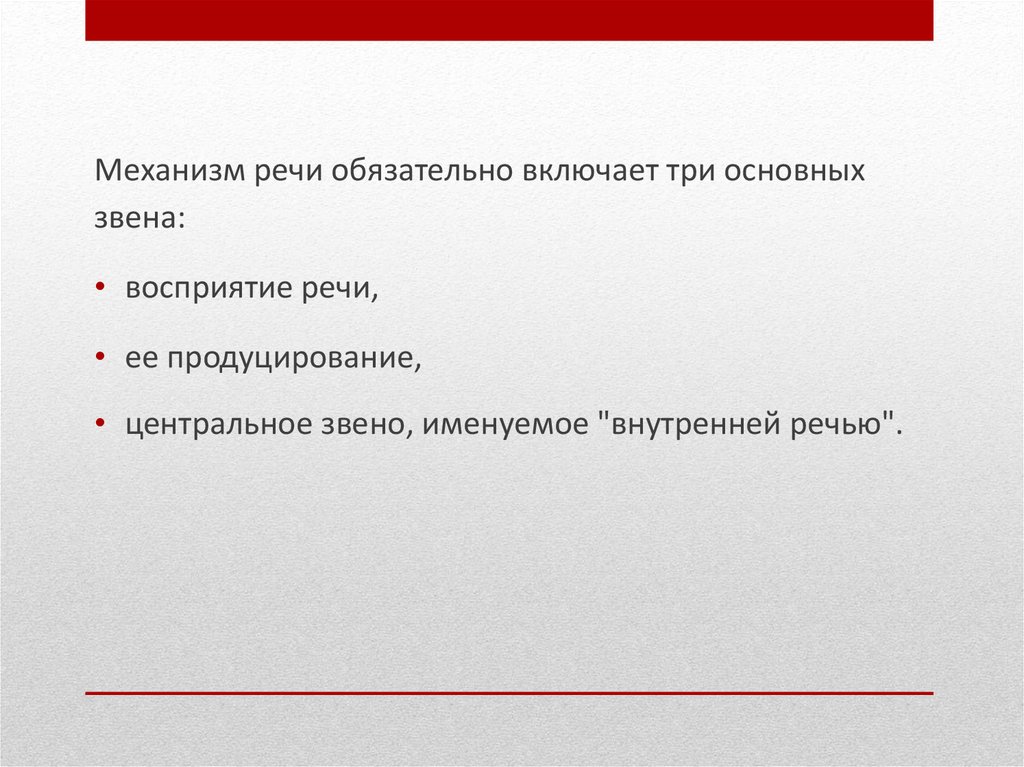 Механизм речи обязательно включает три основных звена:

• восприятие речи,

• ее продуцирование,

• центральное звено, именуемое "внутренней речью".